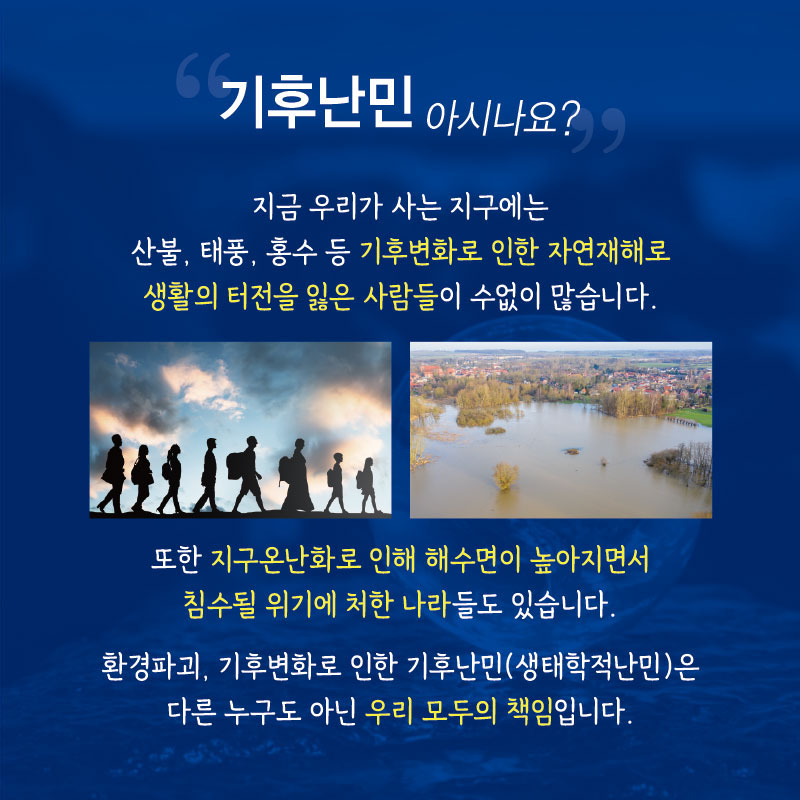 “기후난민 아시나요?”

지금 우리가 사는 지구에는
산불, 태풍, 홍수 등 기후변화로 인한 자연재해로
생활의 터전을 잃은 사람들이 수없이 많습니다.

또한 지구온난화로 인해 해수면이 높아지면서
침수될 위기에 처한 나라들도 있습니다.

환경파괴, 기후변화로 인한 기후난민(생태학적난민)은
다른 누구도 아닌 우리 모두의 책임입니다.